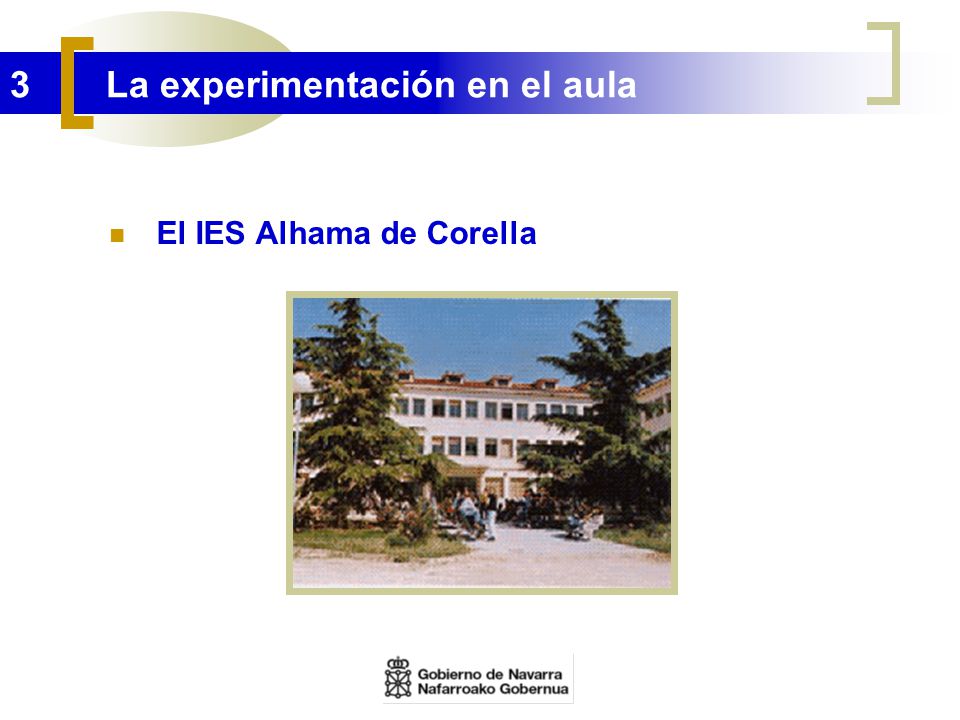 3 La experimentación en el aula

El IES Alhama de Corella

Gobierno de Navarra
Nafarroako Gobernua